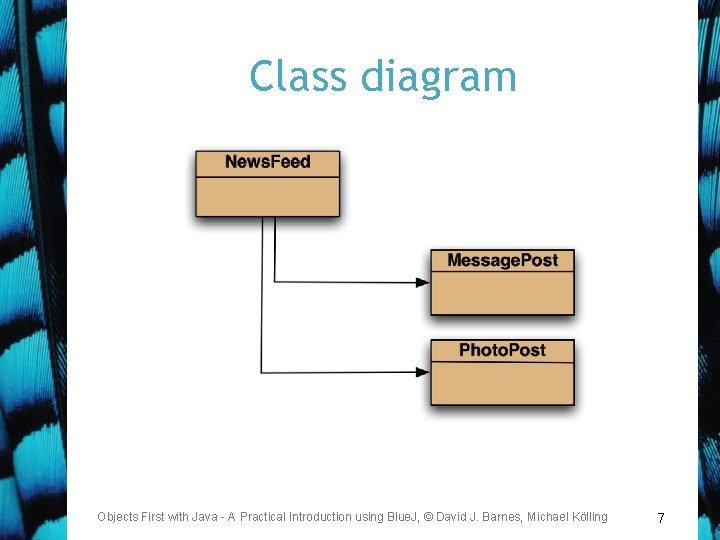 Class diagram

NewsFeed

MessagePost

PhotoPost

Objects First with Java - A Practical Introduction using BlueJ, © David J. Barnes, Michael Kölling

7